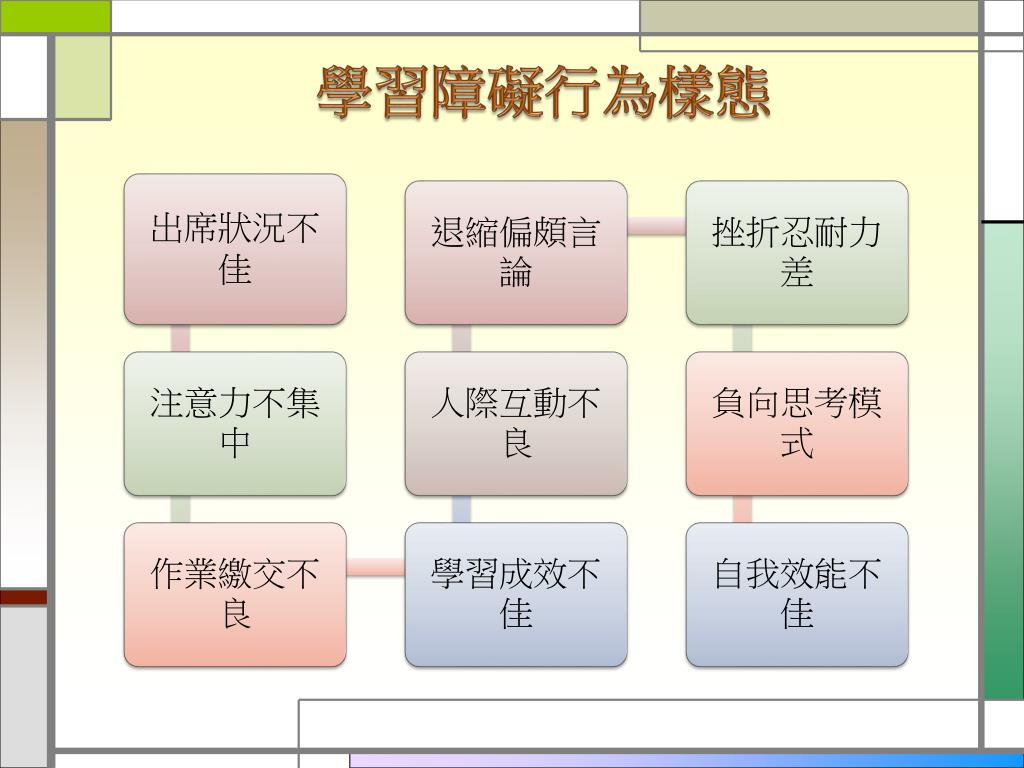 學習障礙行為樣態

出席狀況不佳

注意力不集中

作業繳交不良

學習成效不佳

人際互動不良

退縮偏頗言論

挫折忍耐力差

負向思考模式

自我效能不佳